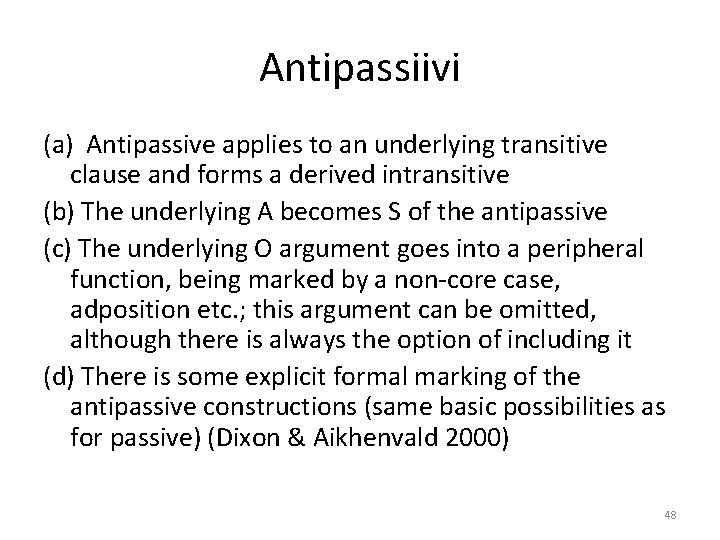 Antipassiivi

(a) Antipassive applies to an underlying transitive clause and forms a derived intransitive

(b) The underlying A becomes S of the antipassive

(c) The underlying O argument goes into a peripheral function, being marked by a non-core case, adposition etc.; this argument can be omitted, although there is always the option of including it

(d) There is some explicit formal marking of the antipassive constructions (same basic possibilities as for passive) (Dixon & Aikhenvald 2000)

48